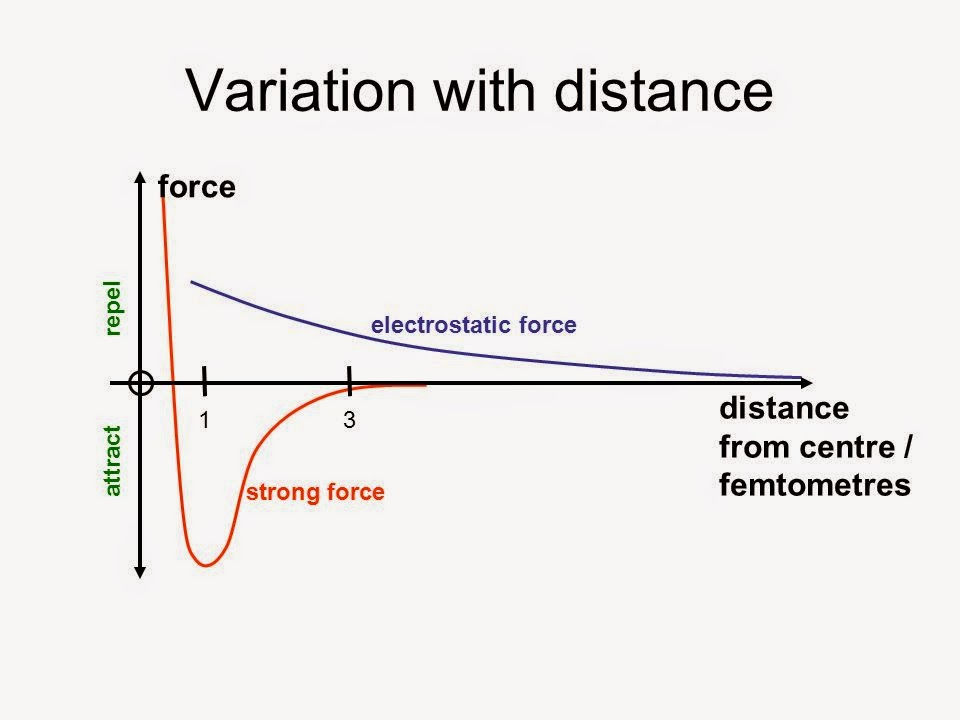 Variation with distance

force

repel

attract

electrostatic force

1

3

strong force

distance from centre / femtometres